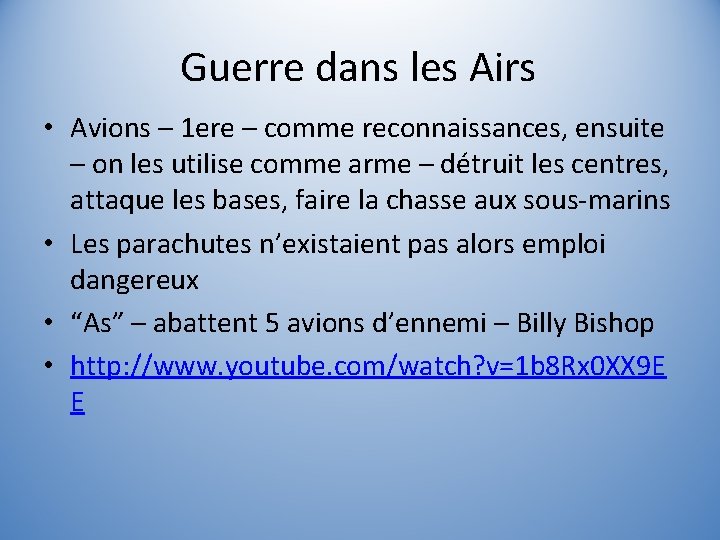 Guerre dans les Airs

• Avions – 1ere – comme reconnaissances, ensuite – on les utilise comme arme – détruit les centres, attaque les bases, faire la chasse aux sous-marins

• Les parachutes n’existaient pas alors emploi dangereux

• “As” – abattent 5 avions d’ennemi – Billy Bishop

• http://www.youtube.com/watch?v=1b8Rx0XX9EE